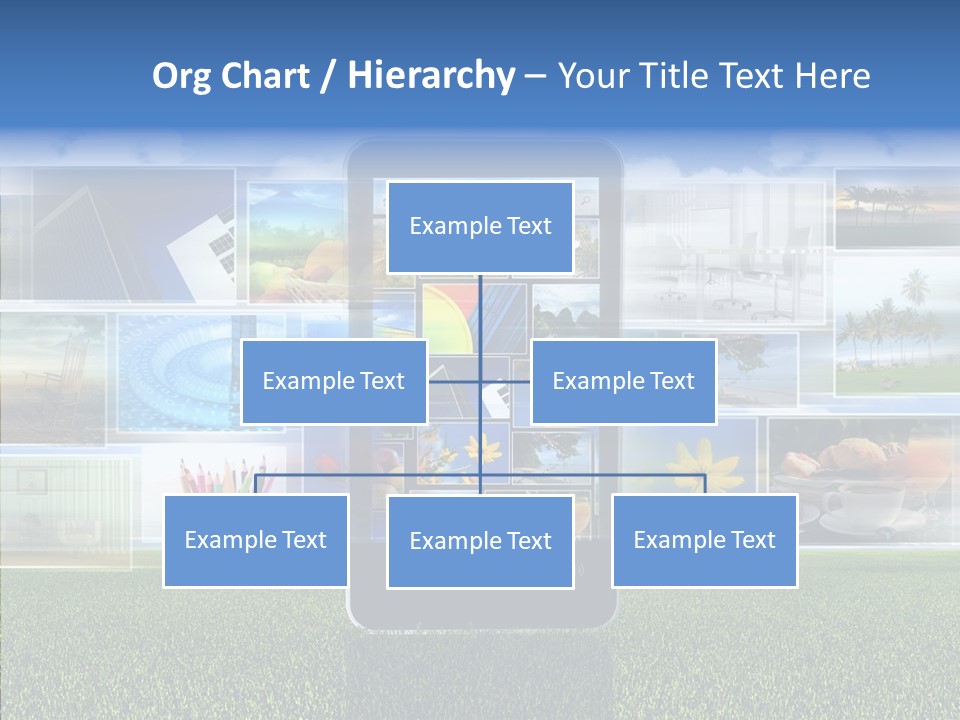 Org Chart / Hierarchy – Your Title Text Here

Example Text

Example Text

Example Text

Example Text

Example Text

Example Text